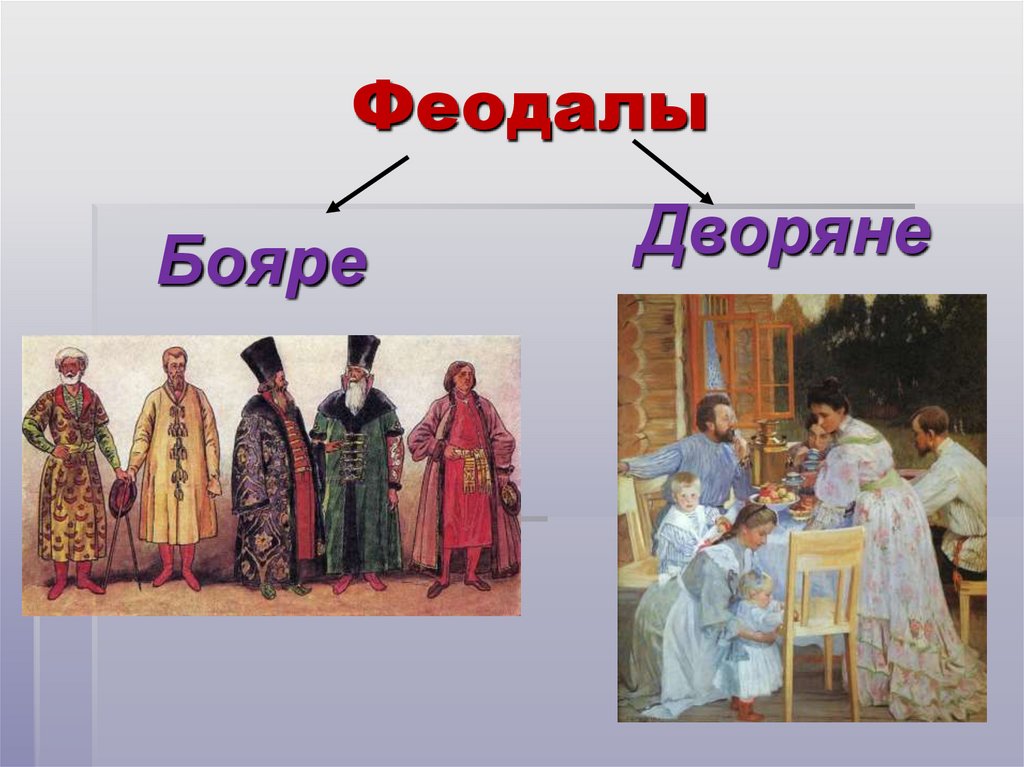 Феодалы

Бояре

Дворяне